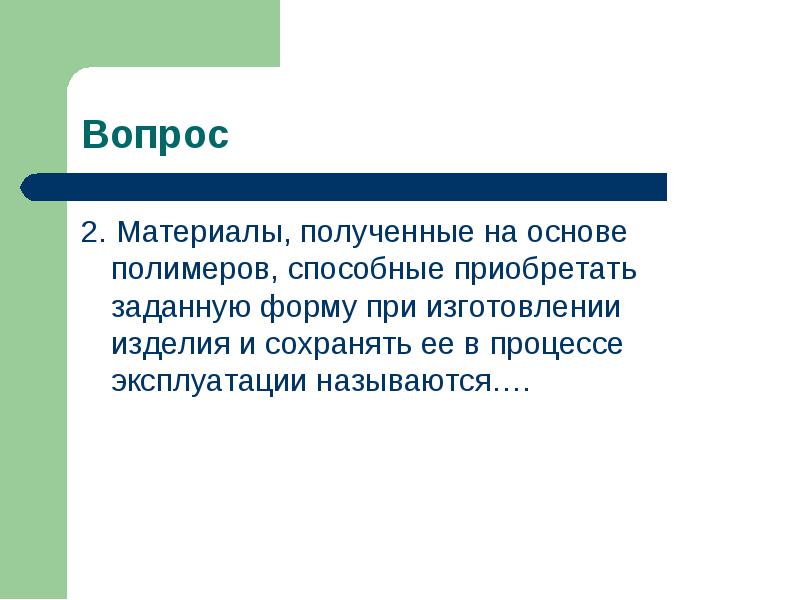 Вопрос

2. Материалы, полученные на основе полимеров, способные приобретать заданную форму при изготовлении изделия и сохранять ее в процессе эксплуатации называются….